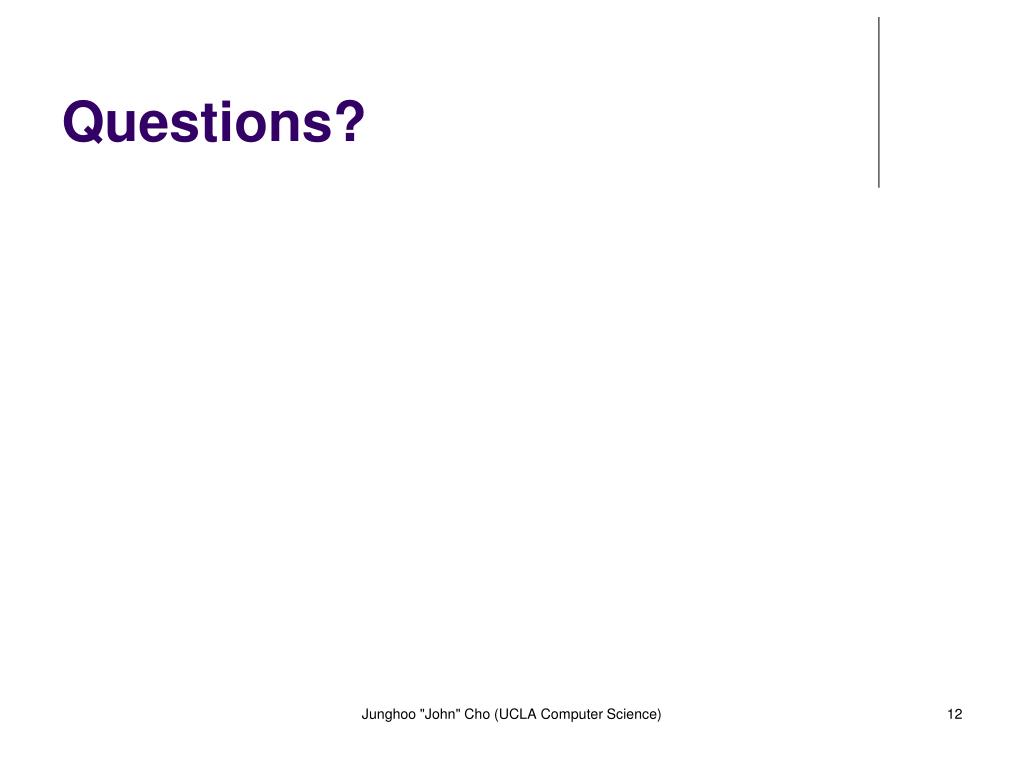 Questions?

Junghoo "John" Cho (UCLA Computer Science)

12